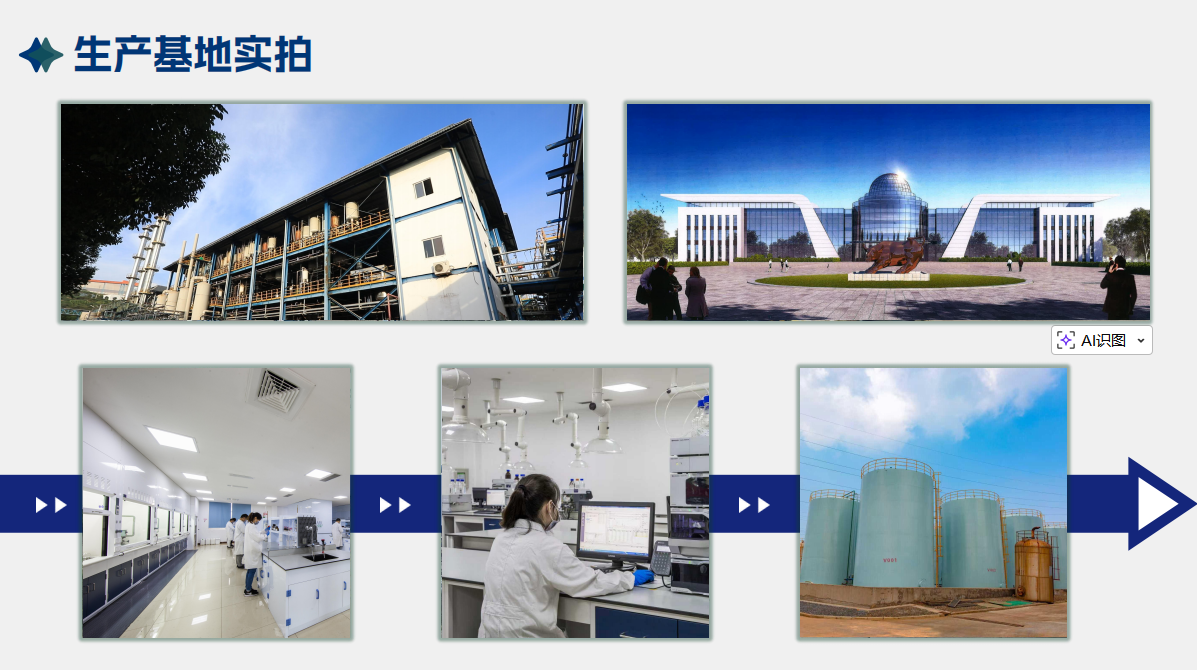 生产基地实拍

AI识图